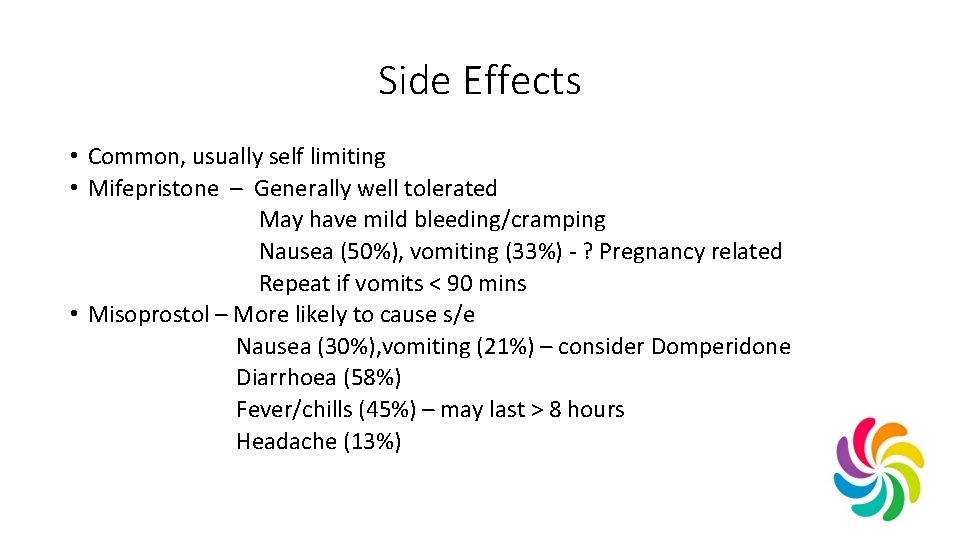 Side Effects

• Common, usually self limiting
• Mifepristone – Generally well tolerated
May have mild bleeding/cramping
Nausea (50%), vomiting (33%) - ? Pregnancy related
Repeat if vomits < 90 mins
• Misoprostol – More likely to cause s/e
Nausea (30%),vomiting (21%) – consider Domperidone
Diarrhoea (58%)
Fever/chills (45%) – may last > 8 hours
Headache (13%)